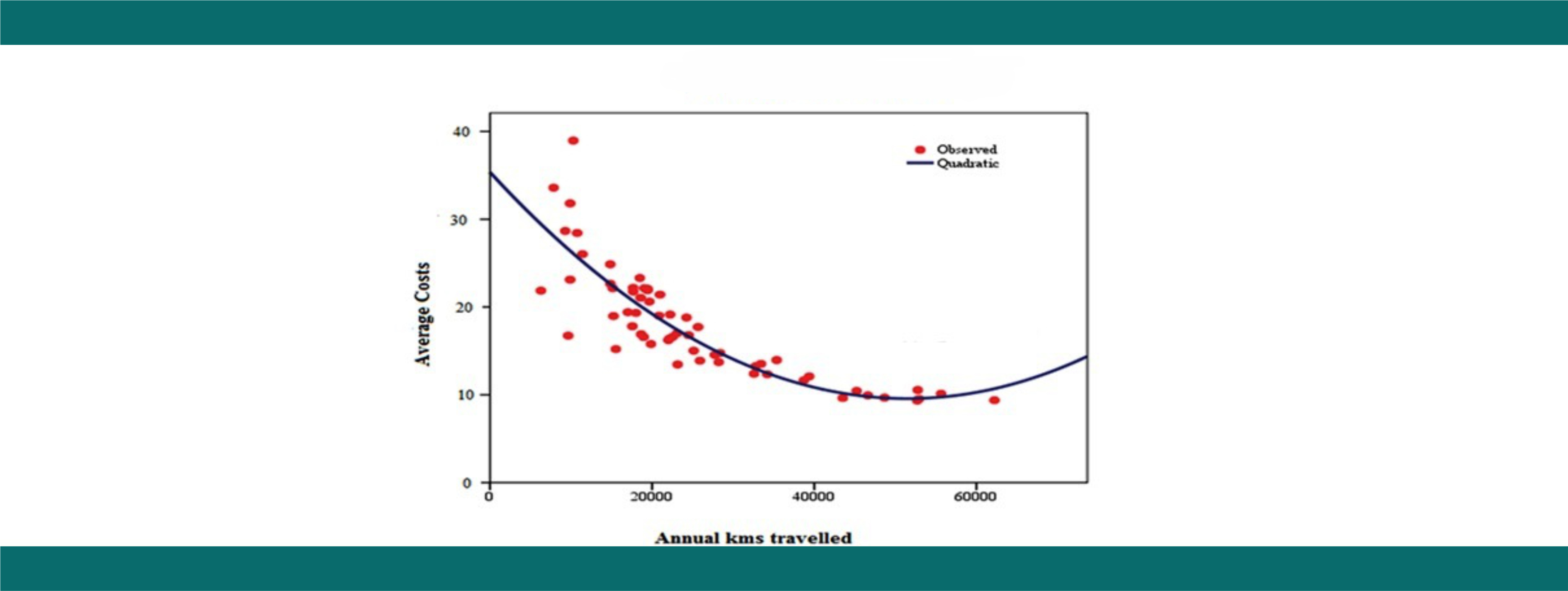 Observed
Quadratic

Average Costs

40
30
20
10
0

0
20000
40000
60000

Annual kms travelled